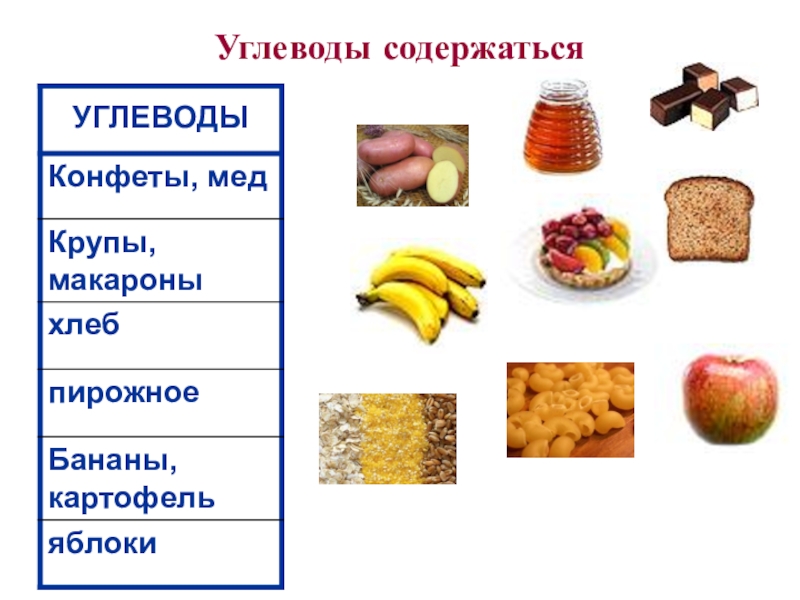 Углеводы содержаться

| УГЛЕВОДЫ |
|---|
| Конфеты, мед |
| Крупы, макароны |
| хлеб |
| пирожное |
| Бананы, картофель |
| яблоки |